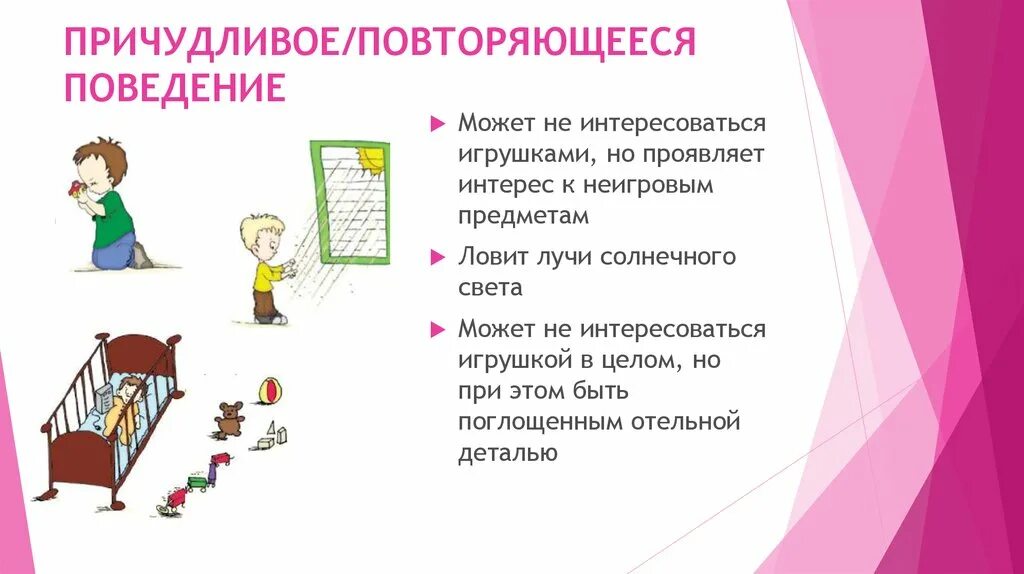 ПРИЧУДЛИВОЕ/ПОВТОРЯЮЩЕЕСЯ ПОВЕДЕНИЕ

Может не интересоваться игрушками, но проявляет интерес к неигровым предметам

Ловит лучи солнечного света

Может не интересоваться игрушкой в целом, но при этом быть поглощенным отельной деталью